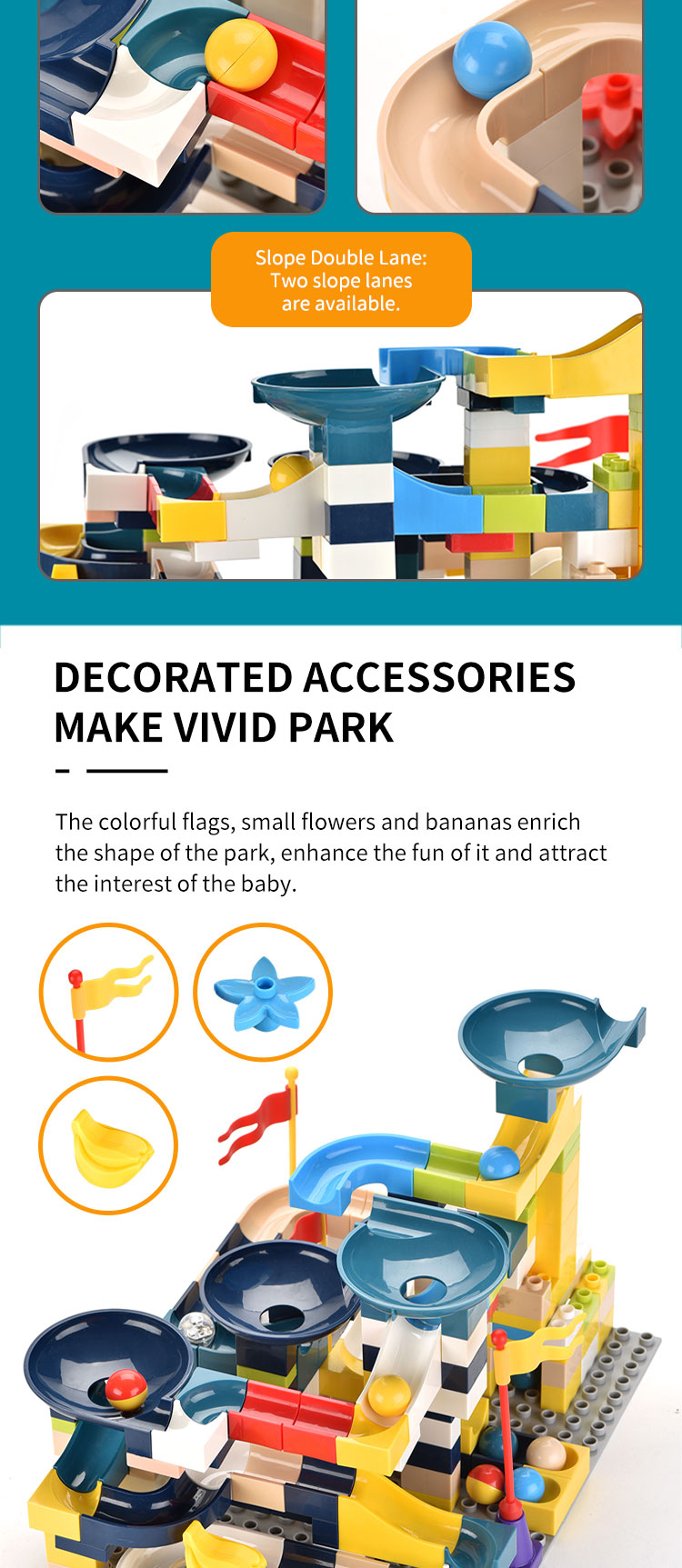 Slope Double Lane:
Two slope lanes
are available.

DECORATED ACCESSORIES
MAKE VIVID PARK

The colorful flags, small flowers and bananas enrich the shape of the park, enhance the fun of it and attract the interest of the baby.